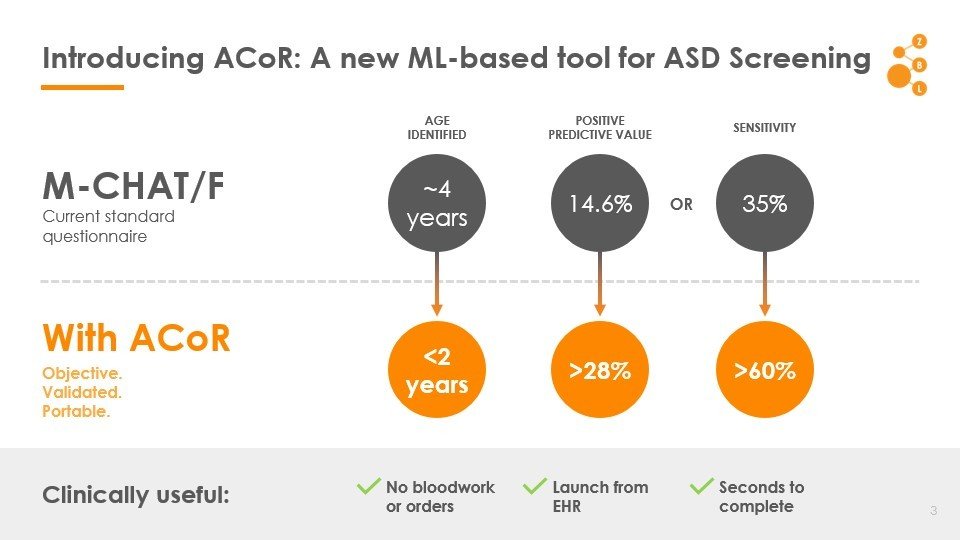 Introducing ACoR: A new ML-based tool for ASD Screening

Z
B
L

AGE IDENTIFIED

POSITIVE PREDICTIVE VALUE

SENSITIVITY

M-CHAT/F
Current standard questionnaire

~4 years

14.6%

OR

35%

With ACoR
Objective.
Validated.
Portable.

<2 years

>28%

>60%

Clinically useful:

No bloodwork or orders

Launch from EHR

Seconds to complete

3